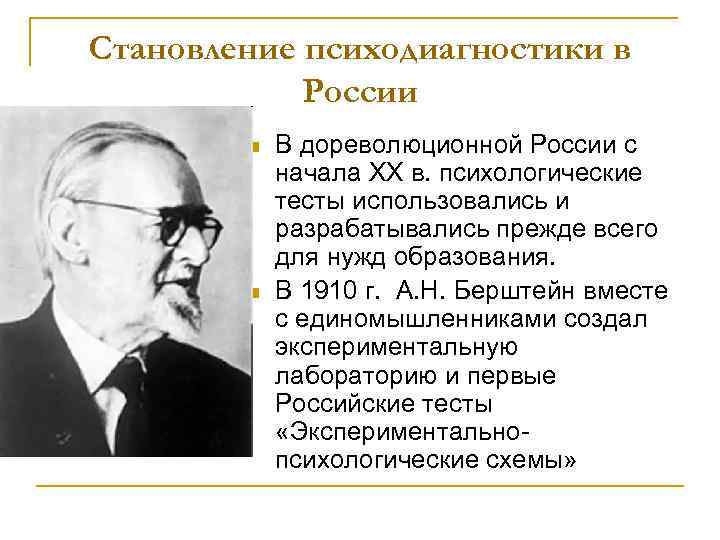 Становление психодиагностики в России

В дореволюционной России с начала XX в. психологические тесты использовались и разрабатывались прежде всего для нужд образования.

В 1910 г. А.Н. Берштейн вместе с единомышленниками создал экспериментальную лабораторию и первые Российские тесты «Экспериментально-психологические схемы»